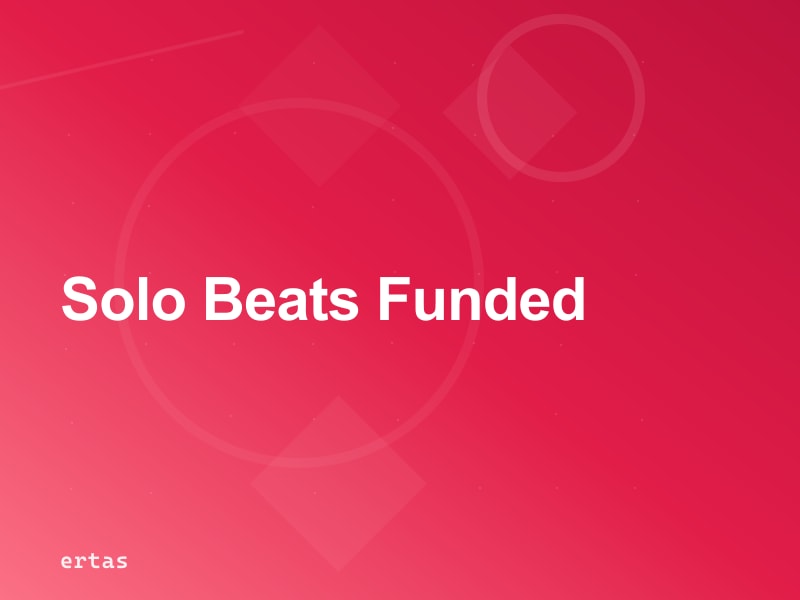 Solo Beats Funded

ertas